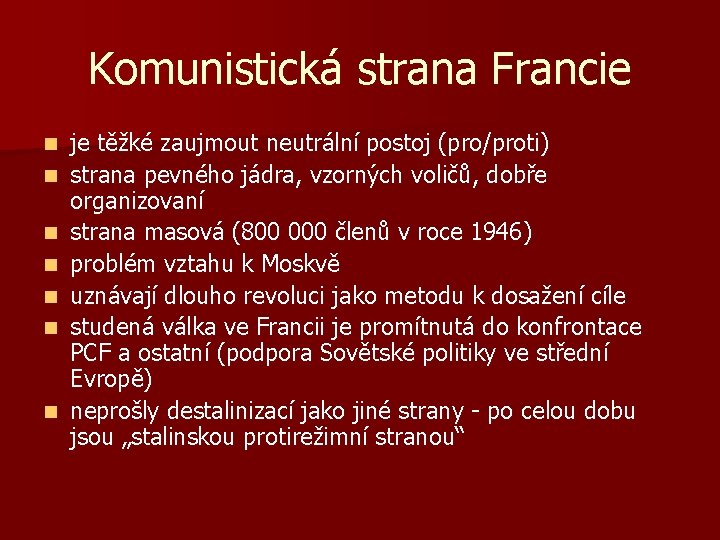 Komunistická strana Francie

- je těžké zaujmout neutrální postoj (pro/proti)
- strana pevného jádra, vzorných voličů, dobře organizovaní
- strana masová (800 000 členů v roce 1946)
- problém vztahu k Moskvě
- uznávají dlouho revoluci jako metodu k dosažení cíle
- studená válka ve Francii je promítnutá do konfrontace PCF a ostatní (podpora Sovětské politiky ve střední Evropě)
- neprošly destalinizací jako jiné strany - po celou dobu jsou „stalinskou protirežimní stranou“